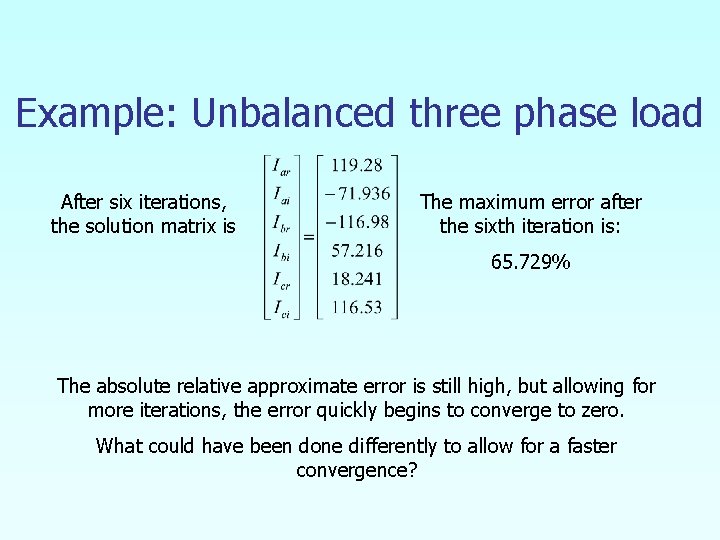 Example: Unbalanced three phase load

After six iterations, the solution matrix is

$\begin{bmatrix} I_{ar} \\ I_{ai} \\ I_{br} \\ I_{bi} \\ I_{cr} \\ I_{ci} \end{bmatrix} = \begin{bmatrix} 119.28 \\ -71.936 \\ -116.98 \\ 57.216 \\ 18.241 \\ 116.53 \end{bmatrix}$

The maximum error after the sixth iteration is:

65.729%

The absolute relative approximate error is still high, but allowing for more iterations, the error quickly begins to converge to zero.

What could have been done differently to allow for a faster convergence?